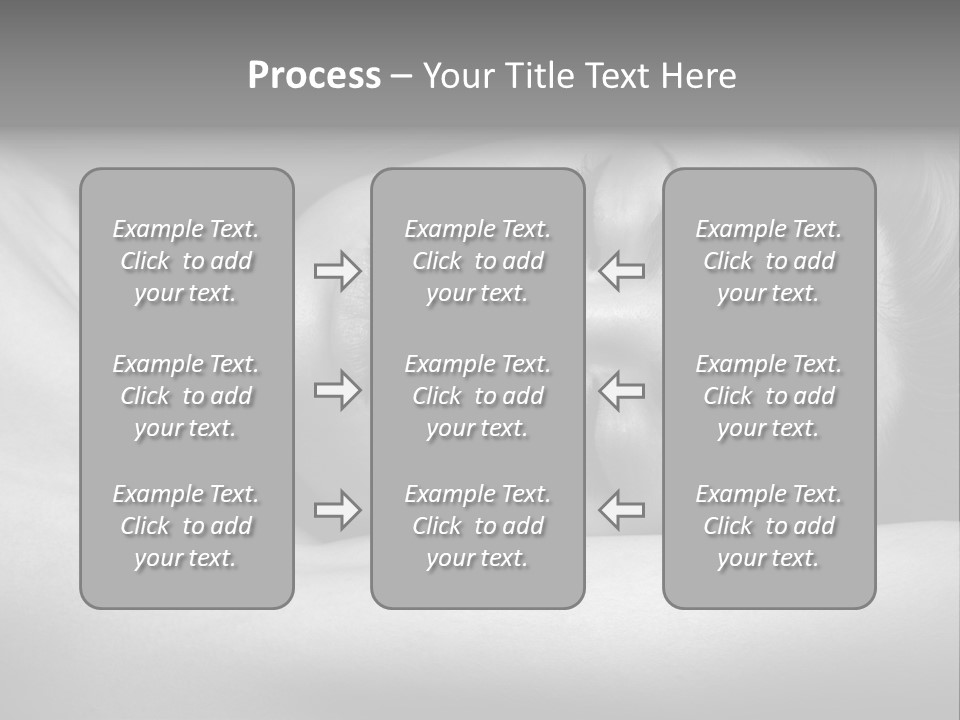 Process – Your Title Text Here

Example Text. Click to add your text.

Example Text. Click to add your text.

Example Text. Click to add your text.

Example Text. Click to add your text.

Example Text. Click to add your text.

Example Text. Click to add your text.

Example Text. Click to add your text.

Example Text. Click to add your text.

Example Text. Click to add your text.